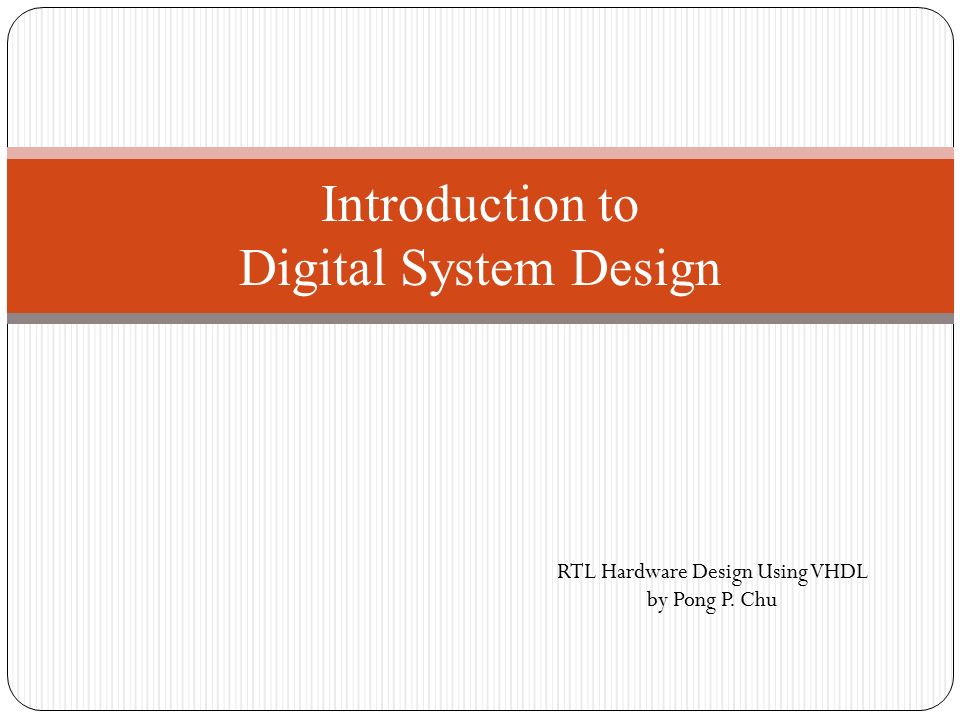 Introduction to
Digital System Design

RTL Hardware Design Using VHDL
by Pong P. Chu